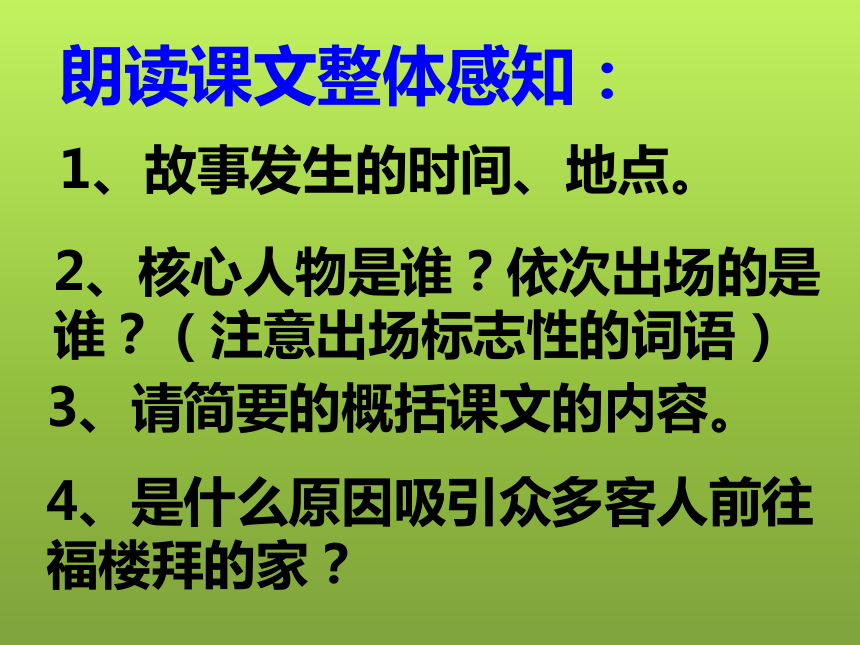 朗读课文整体感知：

1、故事发生的时间、地点。

2、核心人物是谁？依次出场的是谁？（注意出场标志性的词语）

3、请简要的概括课文的内容。

4、是什么原因吸引众多客人前往福楼拜的家？